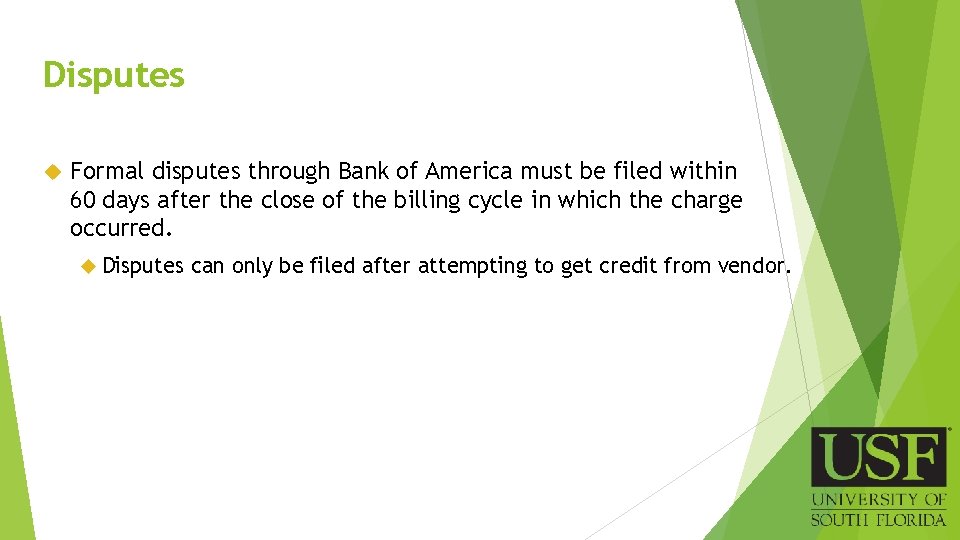 Disputes

Formal disputes through Bank of America must be filed within 60 days after the close of the billing cycle in which the charge occurred.

Disputes can only be filed after attempting to get credit from vendor.

USF
UNIVERSITY OF
SOUTH FLORIDA